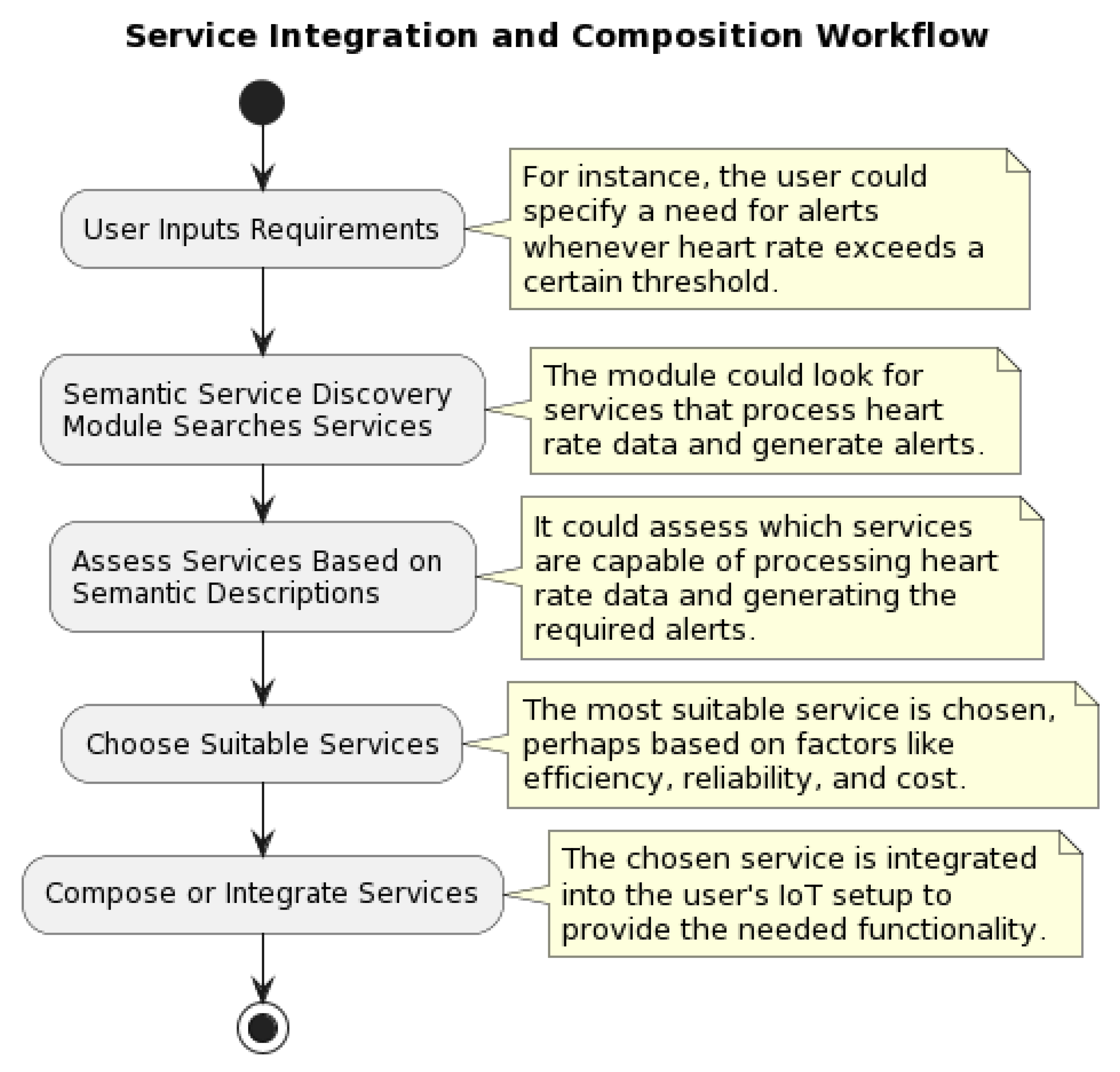 Service Integration and Composition Workflow

User Inputs Requirements

For instance, the user could specify a need for alerts whenever heart rate exceeds a certain threshold.

Semantic Service Discovery Module Searches Services

The module could look for services that process heart rate data and generate alerts.

Assess Services Based on Semantic Descriptions

It could assess which services are capable of processing heart rate data and generating the required alerts.

Choose Suitable Services

The most suitable service is chosen, perhaps based on factors like efficiency, reliability, and cost.

Compose or Integrate Services

The chosen service is integrated into the user's IoT setup to provide the needed functionality.